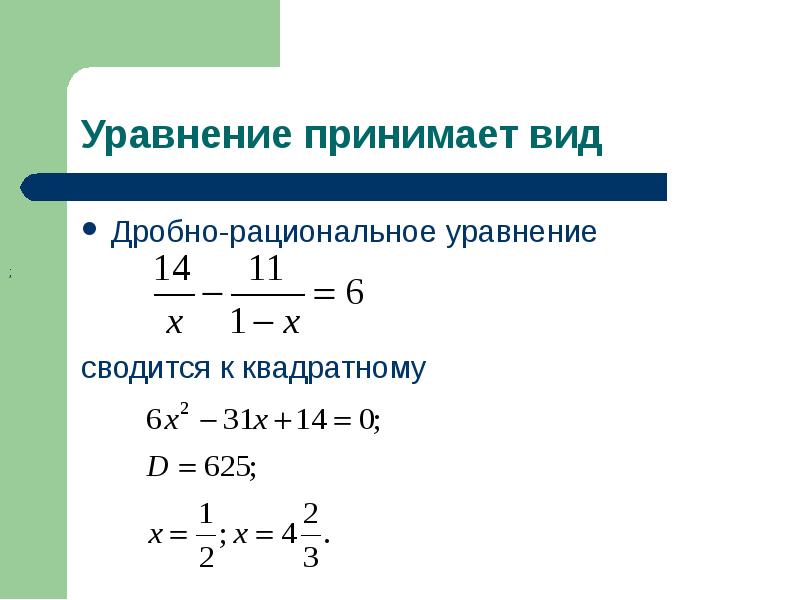 Уравнение принимает вид

• Дробно-рациональное уравнение

$\frac{14}{x} - \frac{11}{1-x} = 6$

сводится к квадратному

$6x^2 - 31x + 14 = 0;$

$D = 625;$

$x = \frac{1}{2}; x = 4\frac{2}{3}.$